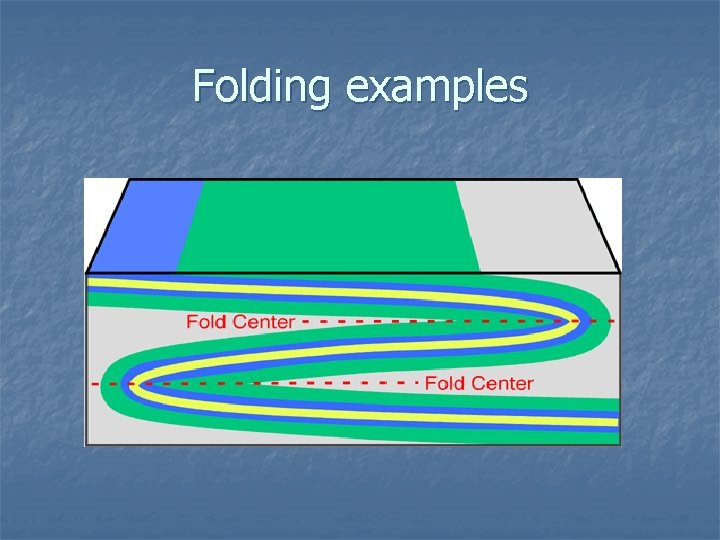 Folding examples

Fold Center

Fold Center